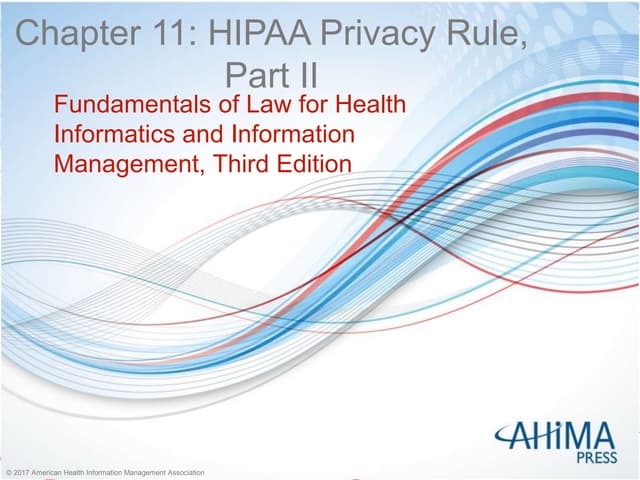 Chapter 11: HIPAA Privacy Rule, Part II

Fundamentals of Law for Health Informatics and Information Management, Third Edition

AHIMA PRESS

© 2017 American Health Information Management Association